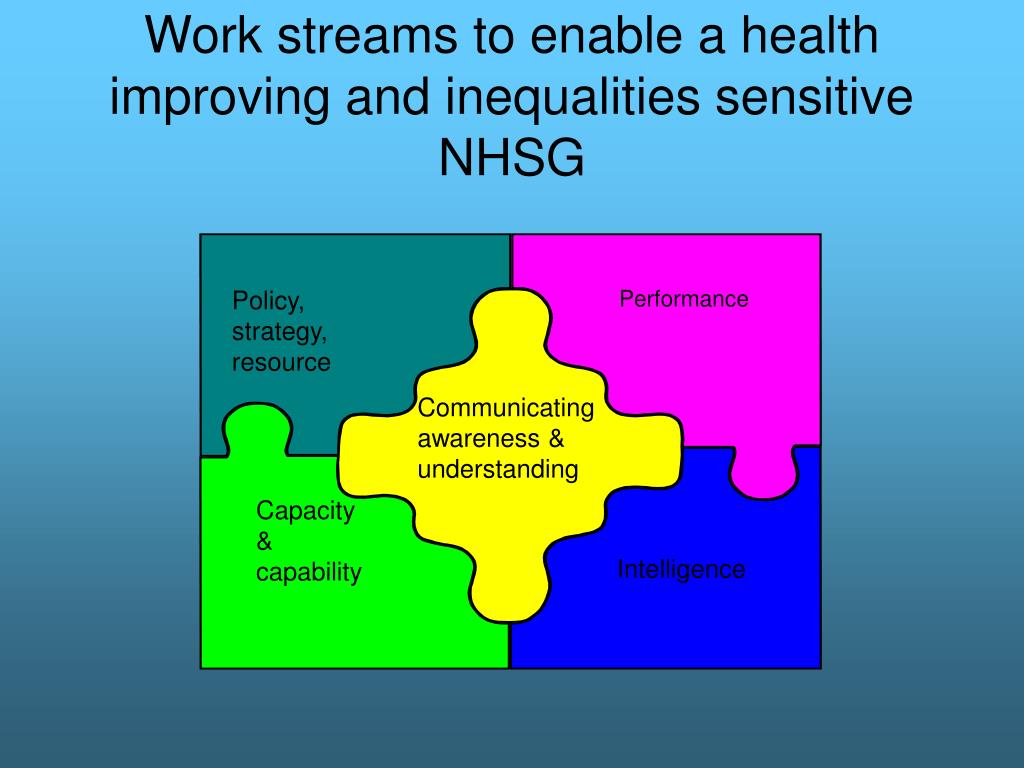 Work streams to enable a health improving and inequalities sensitive NHSG

Policy, strategy, resource

Performance

Communicating awareness & understanding

Capacity & capability

Intelligence